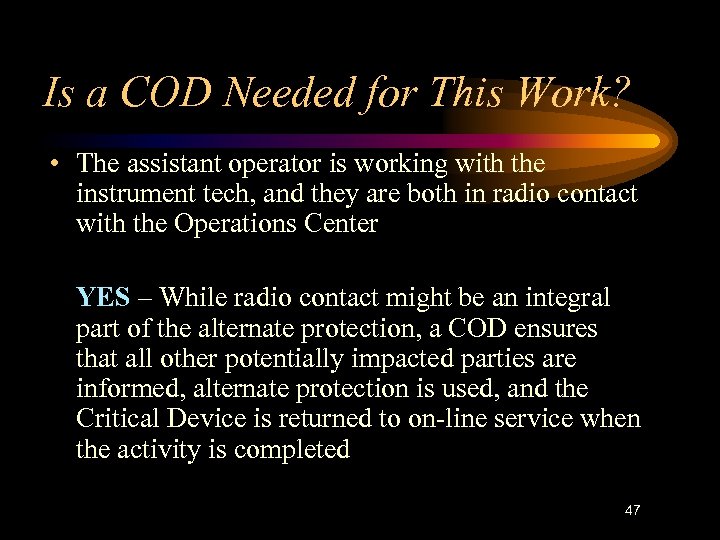 Is a COD Needed for This Work?

• The assistant operator is working with the instrument tech, and they are both in radio contact with the Operations Center

YES – While radio contact might be an integral part of the alternate protection, a COD ensures that all other potentially impacted parties are informed, alternate protection is used, and the Critical Device is returned to on-line service when the activity is completed

47